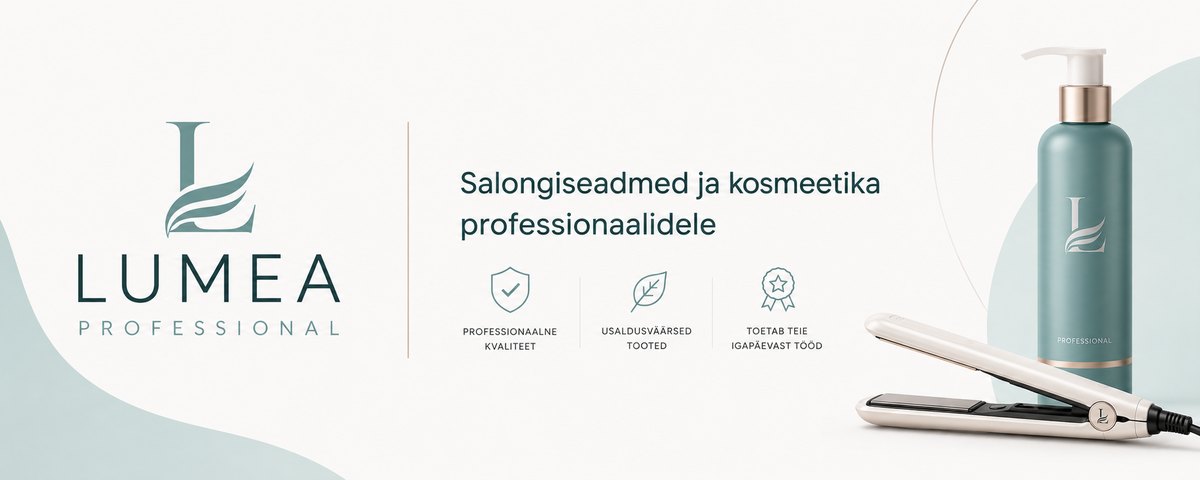 L
LUMEA
PROFESSIONAL

Salongiseadmed ja kosmeetika professionaalidele

PROFESSIONAALNE KVALITEET

USALDUSVÄÄRSED TOOTED

TOETAB TEIE IGAPÄEVAST TÖÖD

L
PROFESSIONAL

L